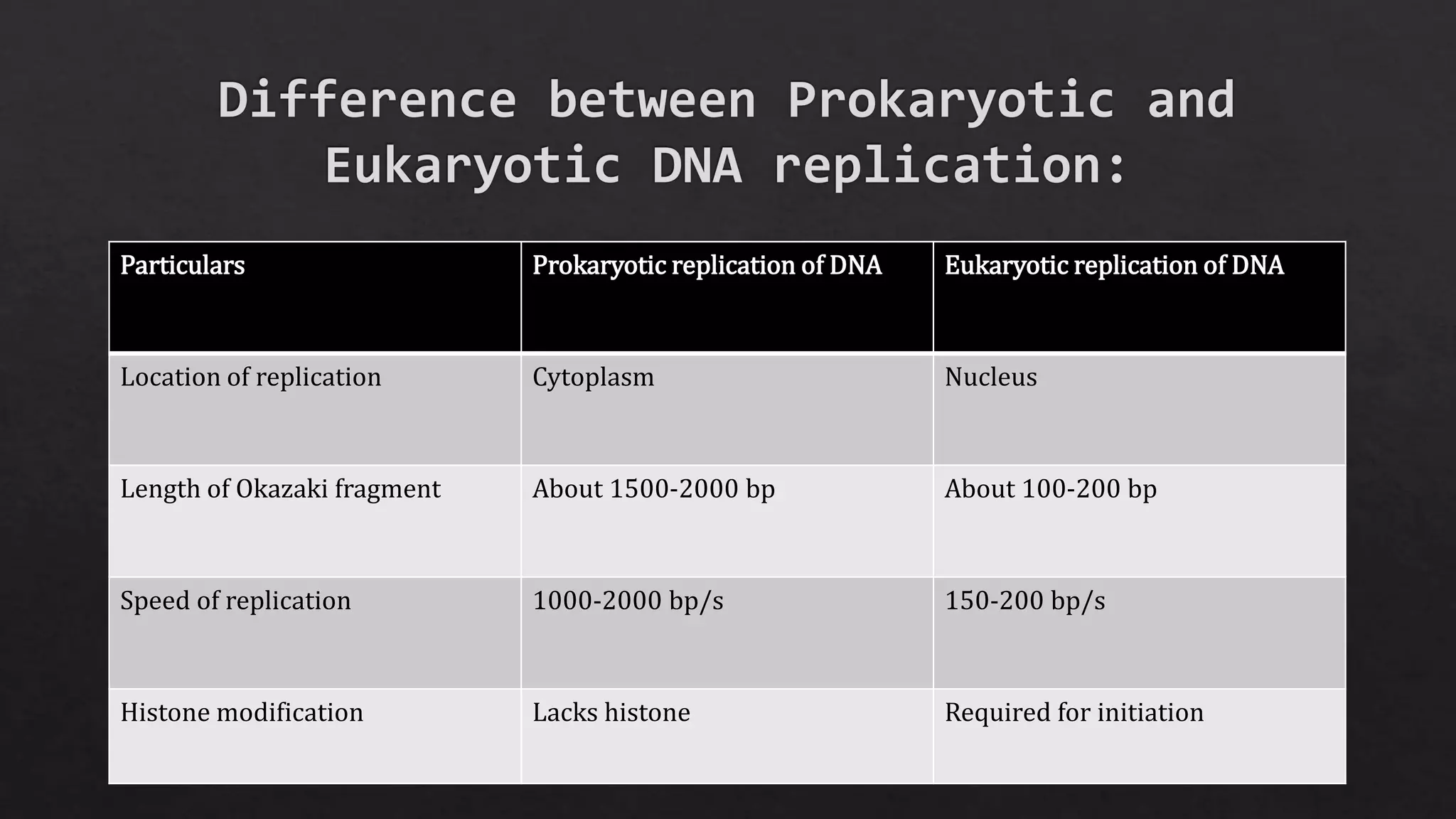 Difference between Prokaryotic and Eukaryotic DNA replication:

| Particulars | Prokaryotic replication of DNA | Eukaryotic replication of DNA |
|---|---|---|
| Location of replication | Cytoplasm | Nucleus |
| Length of Okazaki fragment | About 1500-2000 bp | About 100-200 bp |
| Speed of replication | 1000-2000 bp/s | 150-200 bp/s |
| Histone modification | Lacks histone | Required for initiation |